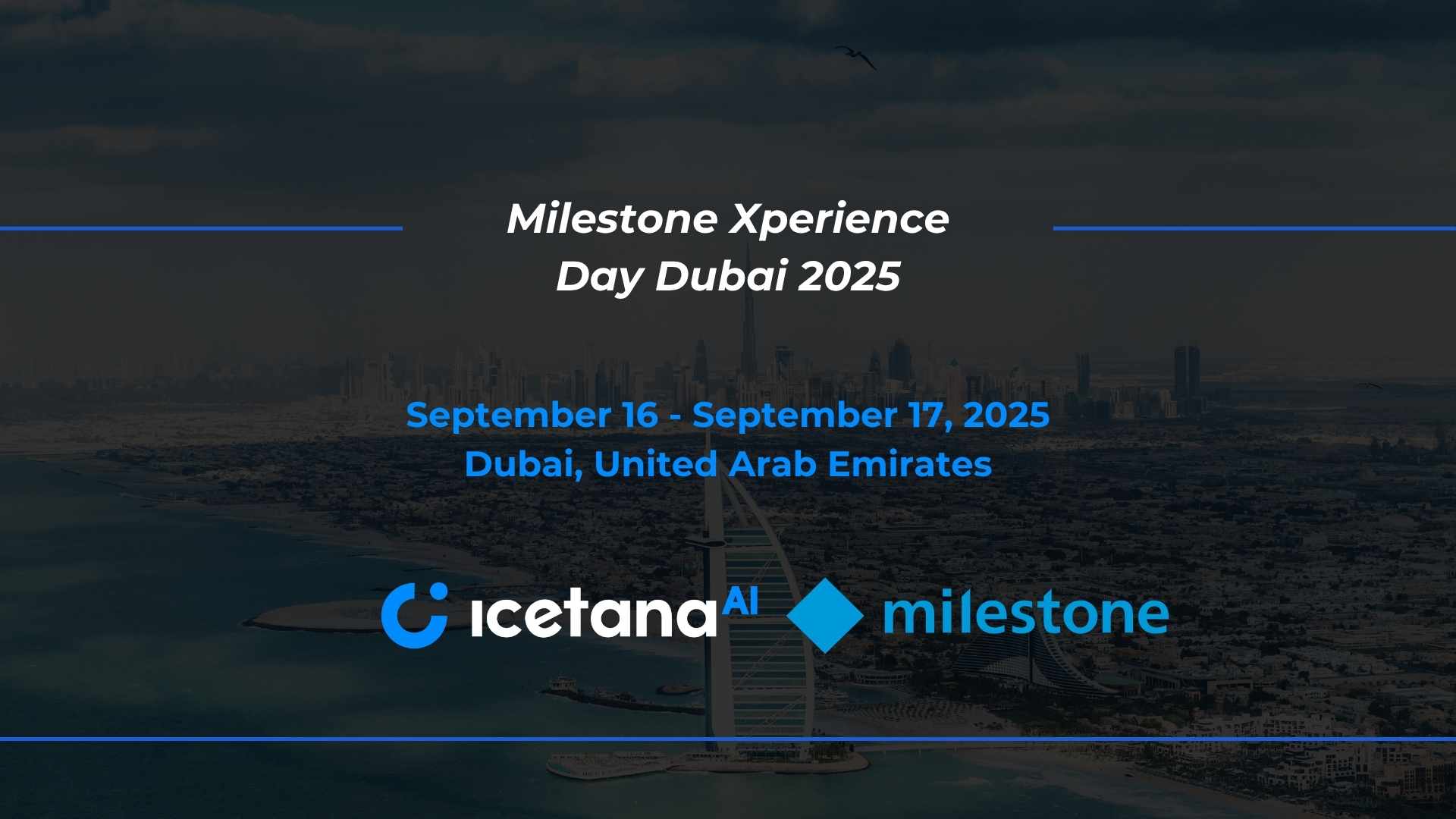 Milestone Xperience Day Dubai 2025

September 16 - September 17, 2025
Dubai, United Arab Emirates

icetana AI milestone